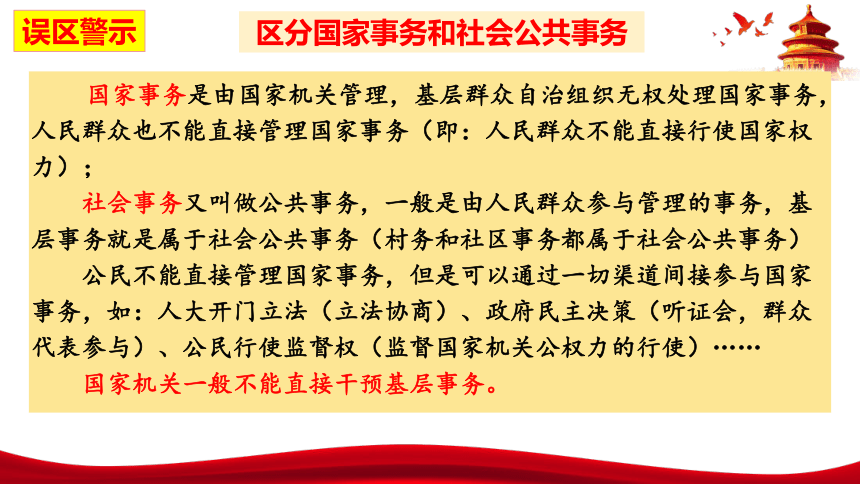 误区警示

区分国家事务和社会公共事务

国家事务是由国家机关管理，基层群众自治组织无权处理国家事务，人民群众也不能直接管理国家事务（即：人民群众不能直接行使国家权力）；

社会事务又叫做公共事务，一般是由人民群众参与管理的事务，基层事务就是属于社会公共事务（村务和社区事务都属于社会公共事务）

公民不能直接管理国家事务，但是可以通过一切渠道间接参与国家事务，如：人大开门立法（立法协商）、政府民主决策（听证会，群众代表参与）、公民行使监督权（监督国家机关公权力的行使）……

国家机关一般不能直接干预基层事务。